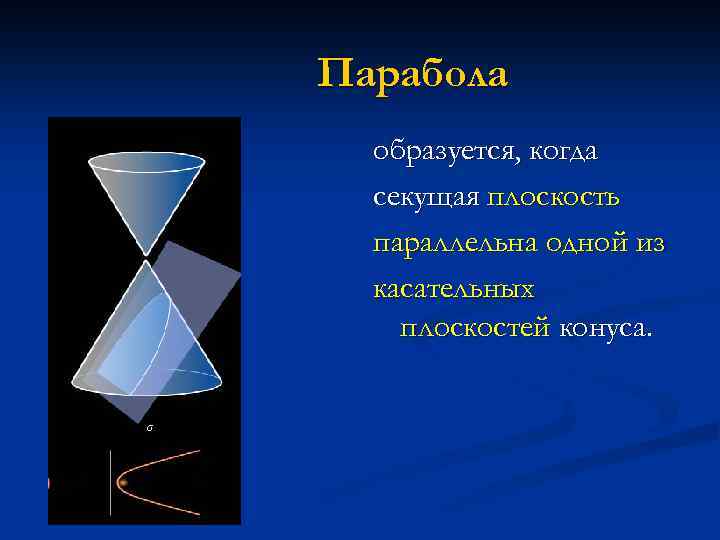 Парабола

образуется, когда секущая плоскость параллельна одной из касательных плоскостей конуса.

σ